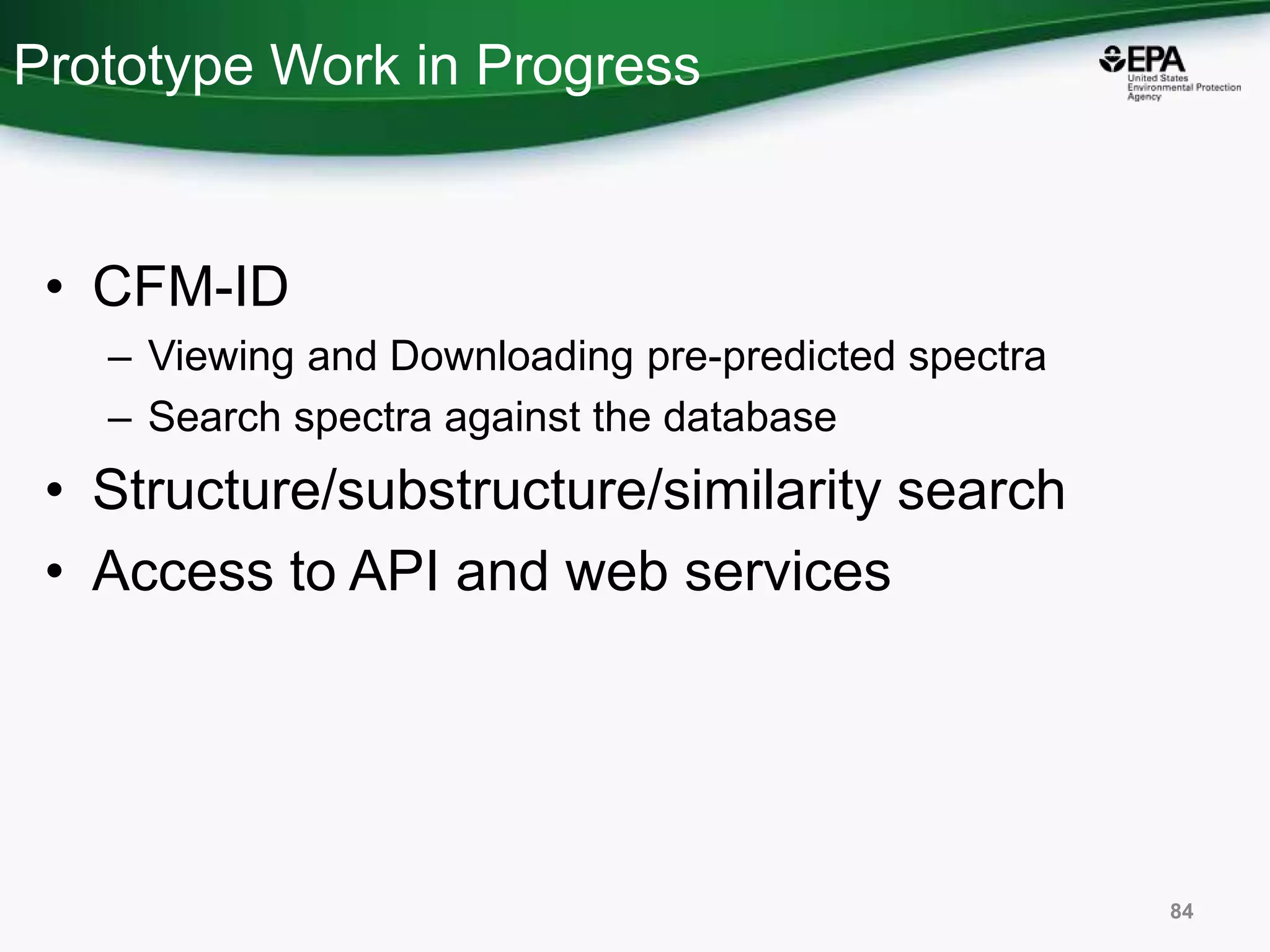 Prototype Work in Progress

EPA
United States
Environmental Protection
Agency

• CFM-ID
– Viewing and Downloading pre-predicted spectra
– Search spectra against the database
• Structure/substructure/similarity search
• Access to API and web services

84